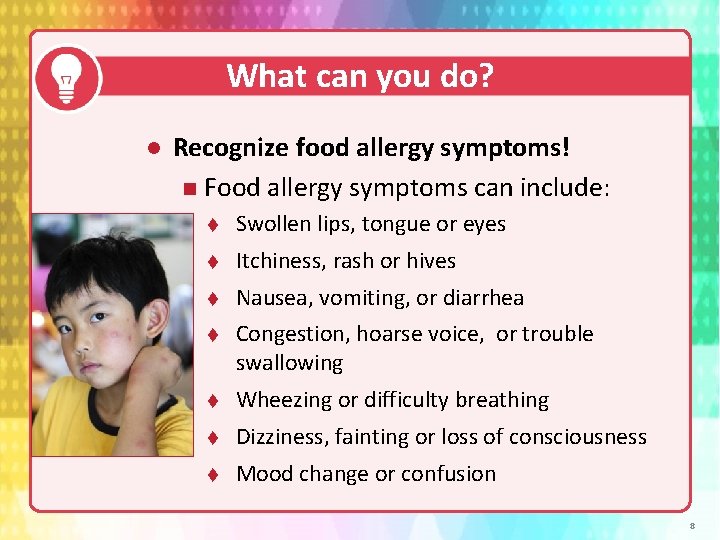 What can you do?

● Recognize food allergy symptoms!

■ Food allergy symptoms can include:

♦ Swollen lips, tongue or eyes

♦ Itchiness, rash or hives

♦ Nausea, vomiting, or diarrhea

♦ Congestion, hoarse voice, or trouble swallowing

♦ Wheezing or difficulty breathing

♦ Dizziness, fainting or loss of consciousness

♦ Mood change or confusion

8